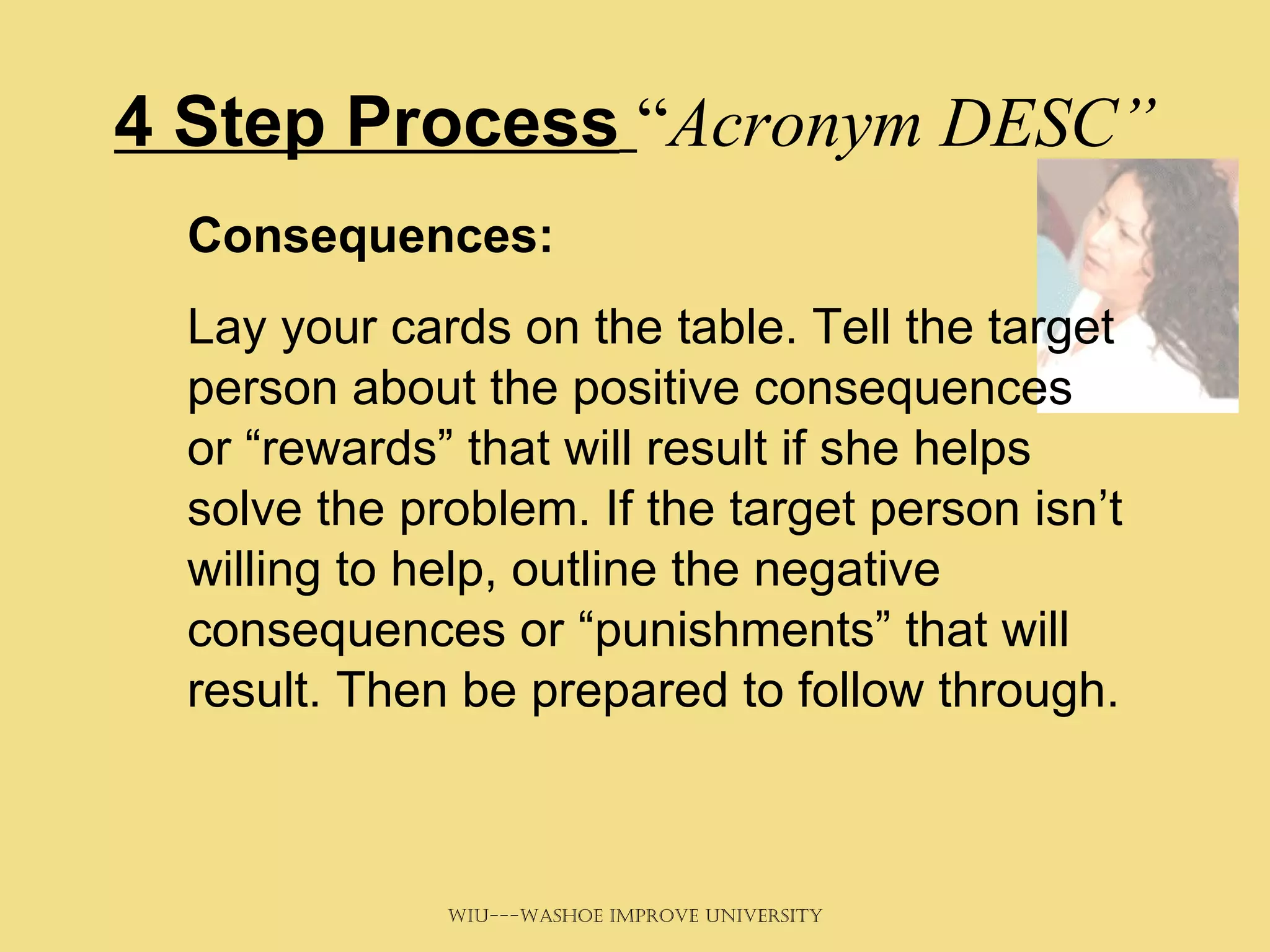 4 Step Process “Acronym DESC”

Consequences:

Lay your cards on the table. Tell the target person about the positive consequences or “rewards” that will result if she helps solve the problem. If the target person isn’t willing to help, outline the negative consequences or “punishments” that will result. Then be prepared to follow through.

WIU---WASHOE IMPROVE UNIVERSITY